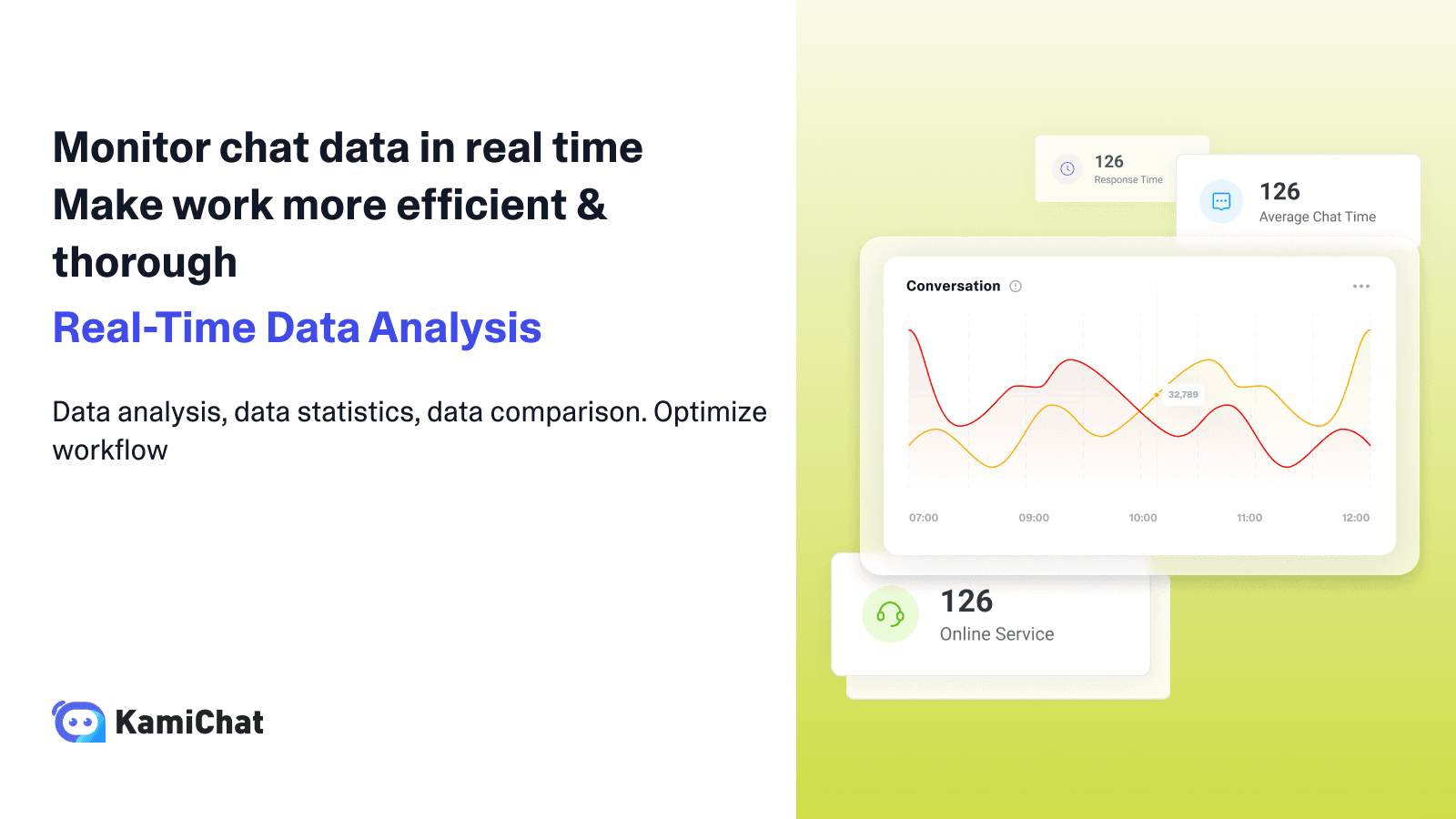 Monitor chat data in real time
Make work more efficient & thorough

Real-Time Data Analysis

Data analysis, data statistics, data comparison. Optimize workflow

KamiChat

126
Response Time

126
Average Chat Time

Conversation

32,789

07:00 09:00 10:00 11:00 12:00

126
Online Service